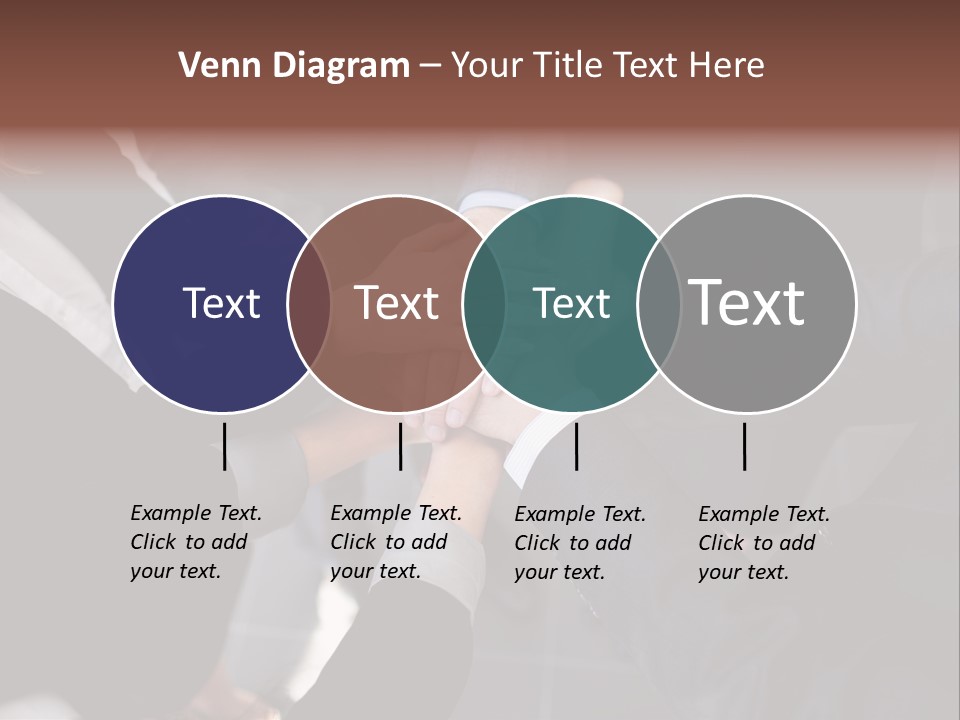 Venn Diagram – Your Title Text Here

Text

Text

Text

Text

Example Text. Click to add your text.

Example Text. Click to add your text.

Example Text. Click to add your text.

Example Text. Click to add your text.